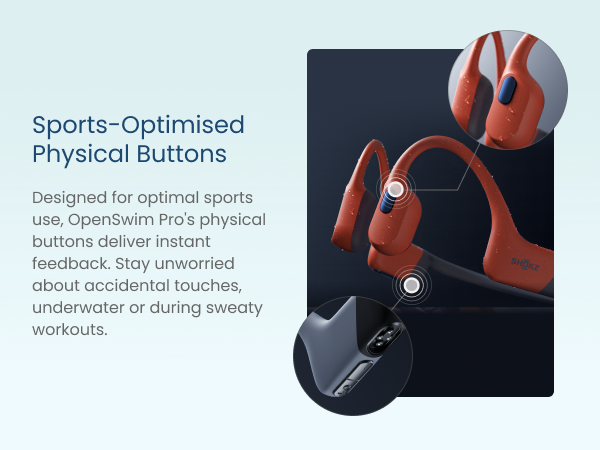 Sports-Optimised Physical Buttons

Designed for optimal sports use, OpenSwim Pro's physical buttons deliver instant feedback. Stay unworried about accidental touches, underwater or during sweaty workouts.

SHOKZ